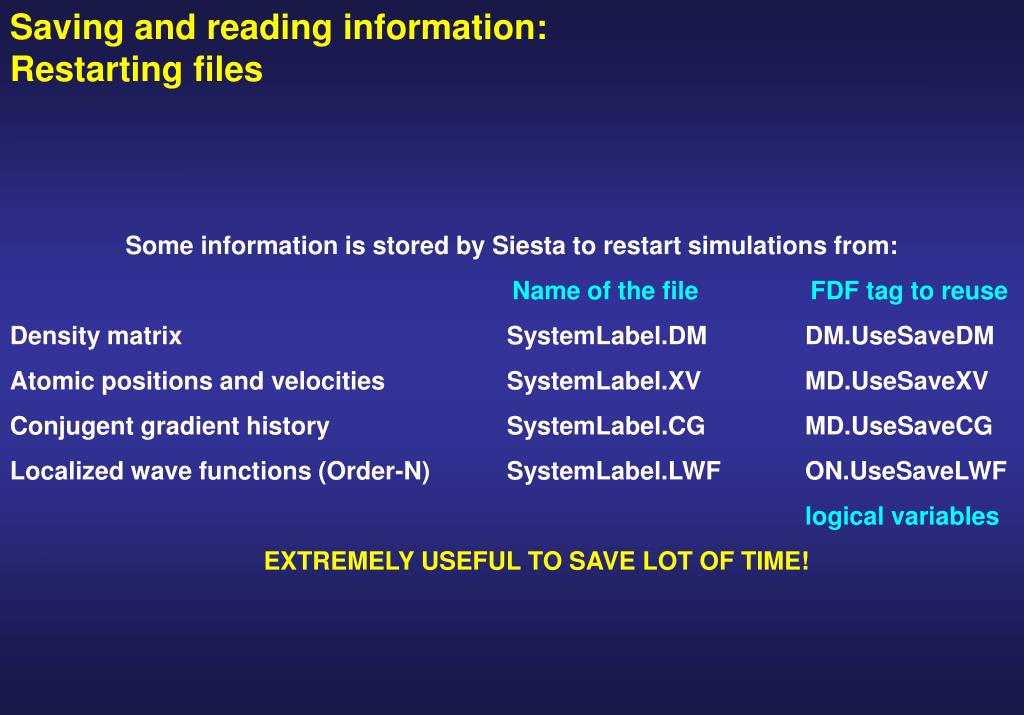 Saving and reading information:
Restarting files

Some information is stored by Siesta to restart simulations from:

| | Name of the file | FDF tag to reuse |
|---|---|---|
| Density matrix | SystemLabel.DM | DM.UseSaveDM |
| Atomic positions and velocities | SystemLabel.XV | MD.UseSaveXV |
| Conjugent gradient history | SystemLabel.CG | MD.UseSaveCG |
| Localized wave functions (Order-N) | SystemLabel.LWF | ON.UseSaveLWF |
| | | logical variables |

EXTREMELY USEFUL TO SAVE LOT OF TIME!